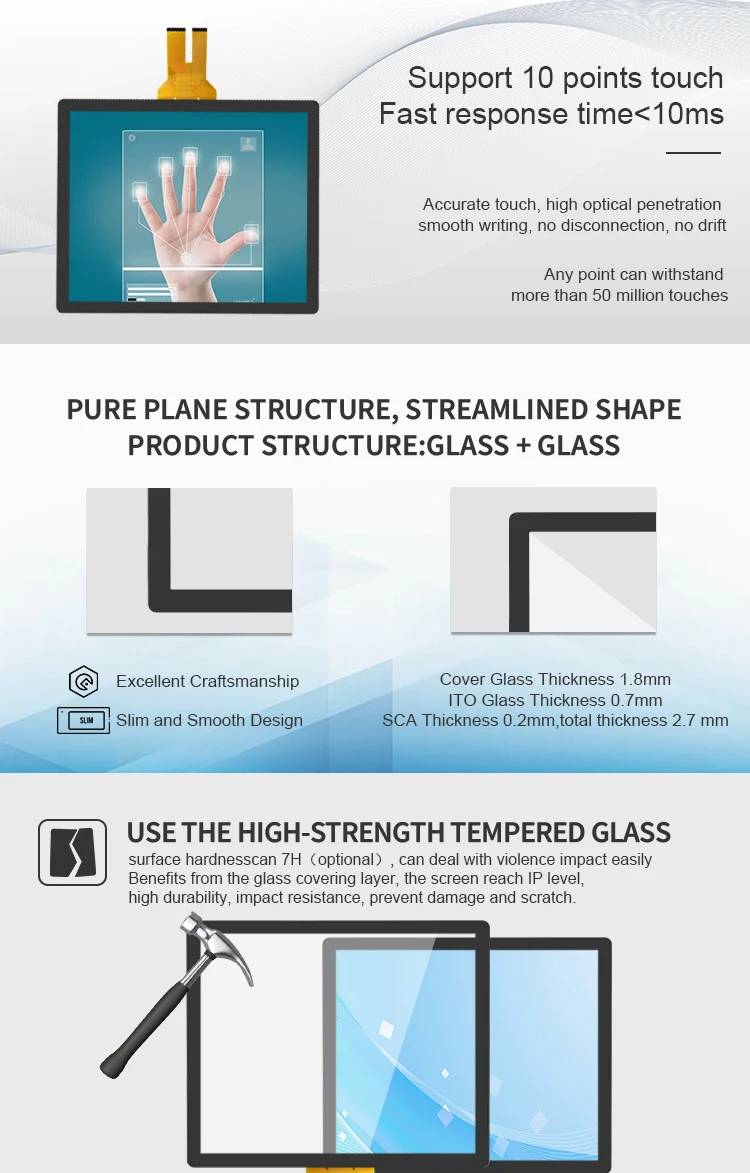 Support 10 points touch
Fast response time<10ms

Accurate touch, high optical penetration
smooth writing, no disconnection, no drift

Any point can withstand
more than 50 million touches

PURE PLANE STRUCTURE, STREAMLINED SHAPE
PRODUCT STRUCTURE:GLASS + GLASS

Excellent Craftsmanship

SLIM

Slim and Smooth Design

Cover Glass Thickness 1.8mm
ITO Glass Thickness 0.7mm
SCA Thickness 0.2mm,total thickness 2.7 mm

USE THE HIGH-STRENGTH TEMPERED GLASS
surface hardnesscan 7H（optional）, can deal with violence impact easily
Benefits from the glass covering layer, the screen reach IP level,
high durability, impact resistance, prevent damage and scratch.